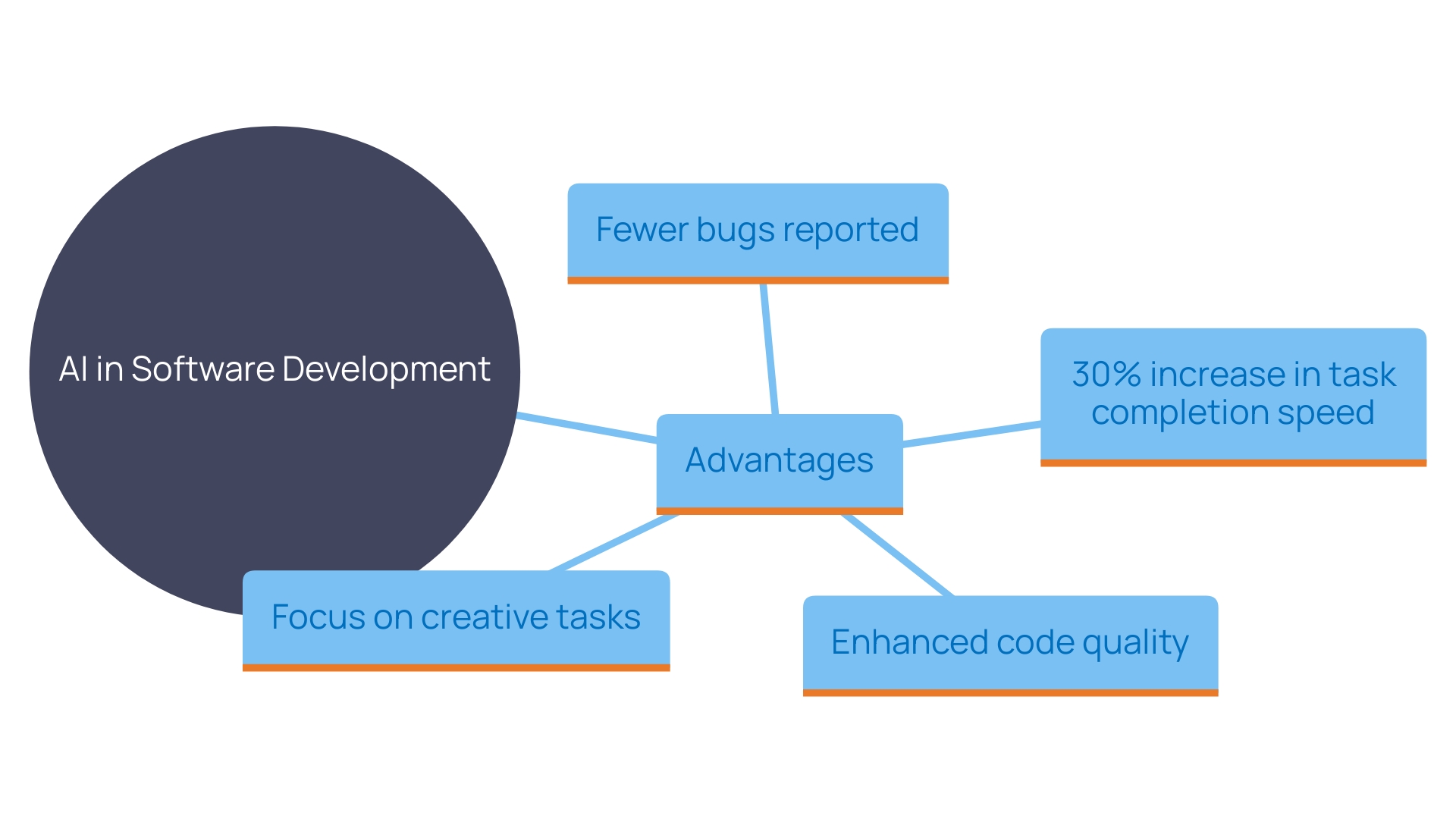 AI in Software Development

Advantages

Fewer bugs reported

30% increase in task completion speed

Enhanced code quality

Focus on creative tasks